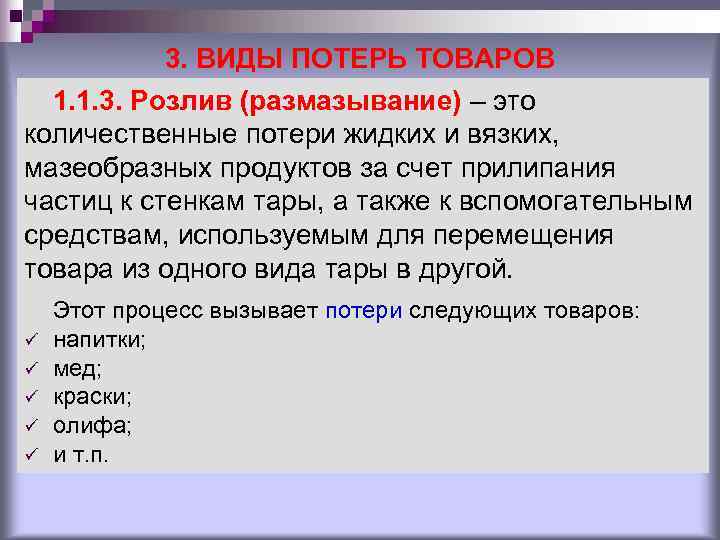 3. ВИДЫ ПОТЕРЬ ТОВАРОВ

1.1.3. Розлив (размазывание) – это количественные потери жидких и вязких, мазеобразных продуктов за счет прилипания частиц к стенкам тары, а также к вспомогательным средствам, используемым для перемещения товара из одного вида тары в другой.

Этот процесс вызывает потери следующих товаров:
✓ напитки;
✓ мед;
✓ краски;
✓ олифа;
✓ и т.п.